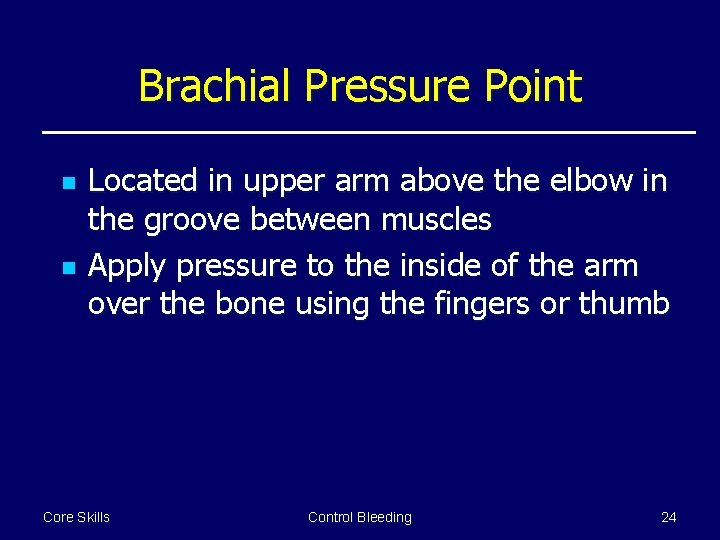 Brachial Pressure Point

- Located in upper arm above the elbow in the groove between muscles
- Apply pressure to the inside of the arm over the bone using the fingers or thumb

Core Skills

Control Bleeding

24